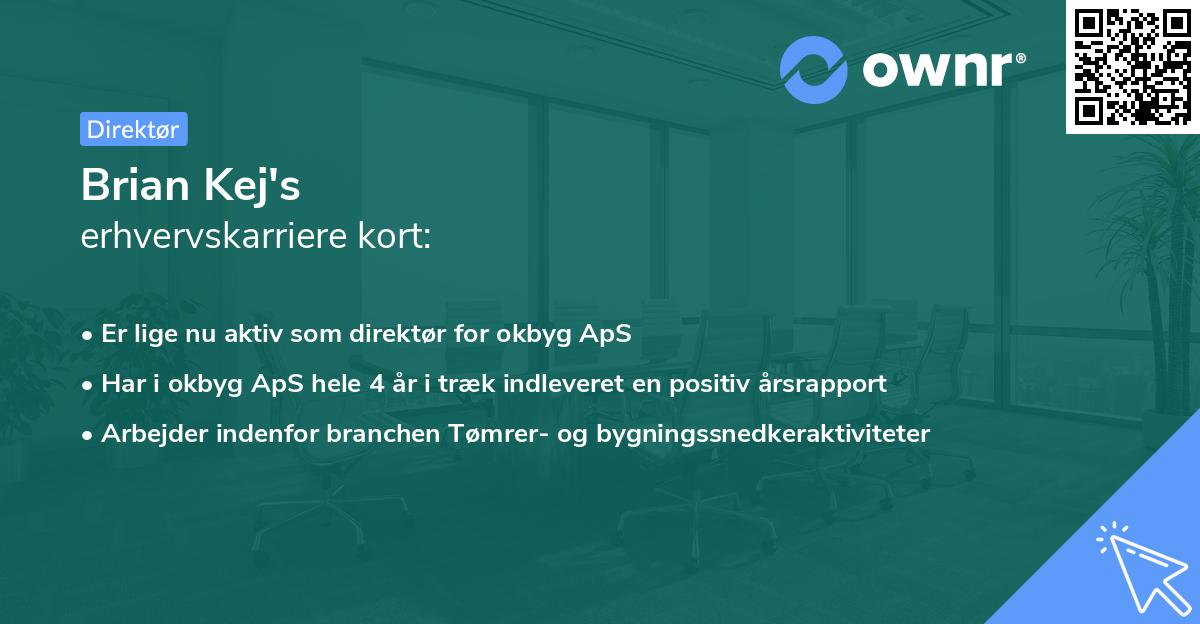 ownr®

Direktør

Brian Kej's
erhvervskarriere kort:

• Er lige nu aktiv som direktør for okbyg ApS
• Har i okbyg ApS hele 4 år i træk indleveret en positiv årsrapport
• Arbejder indenfor branchen Tømrer- og bygningssnedkeraktiviteter